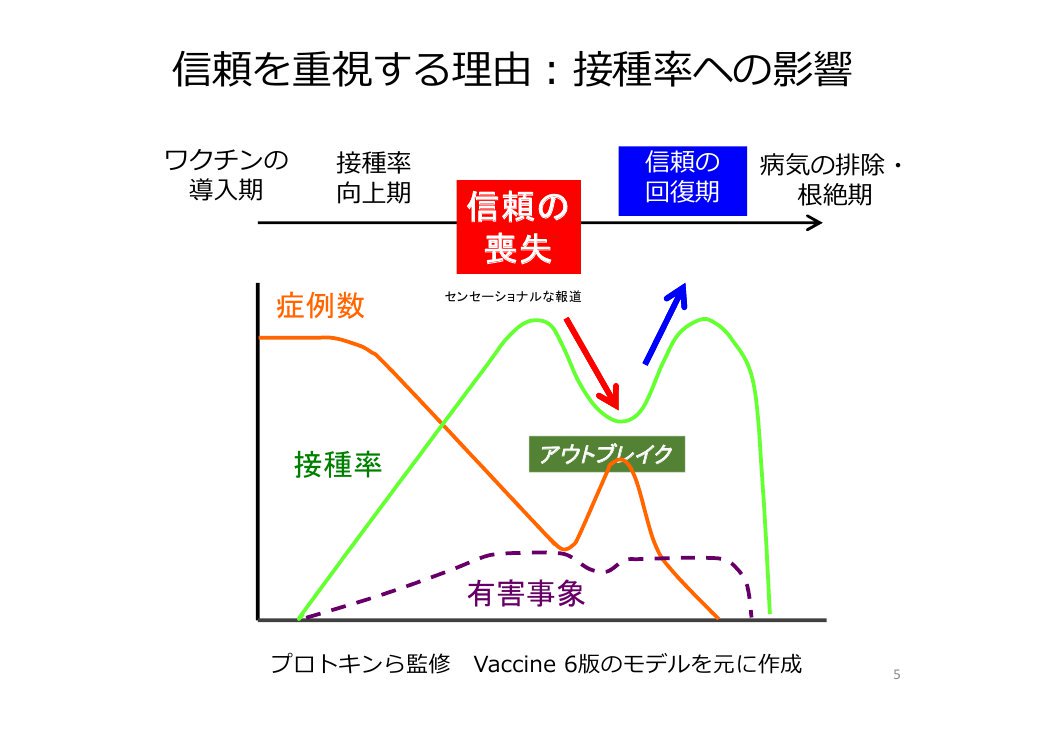 信頼を重視する理由：接種率への影響

ワクチンの導入期

接種率向上期

信頼の喪失

信頼の回復期

病気の排除・根絶期

症例数

センセーショナルな報道

接種率

アウトブレイク

有害事象

プロトキンら監修　Vaccine 6版のモデルを元に作成

5